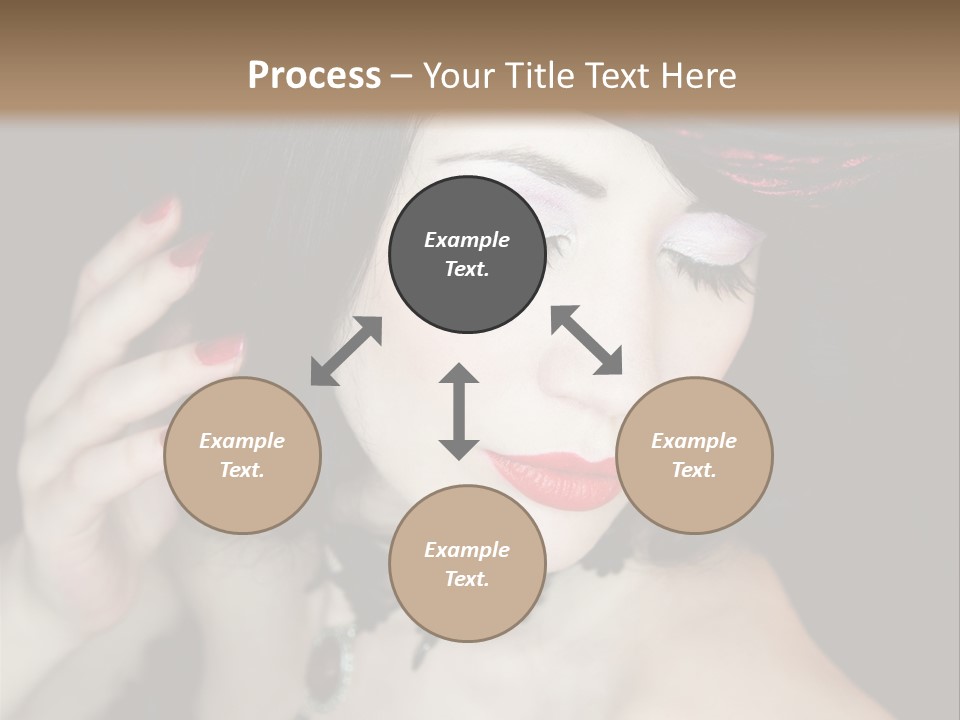 Process – Your Title Text Here

Example Text.

Example Text.

Example Text.

Example Text.